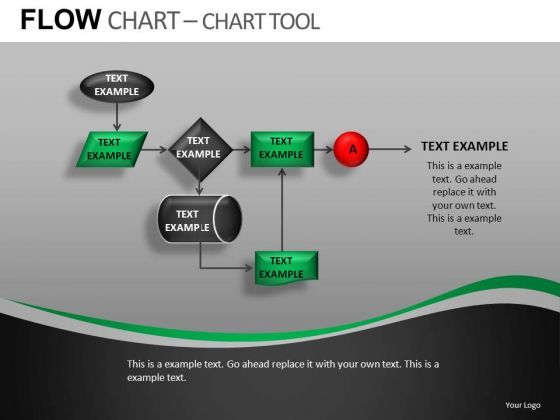 FLOW CHART – CHART TOOL

TEXT EXAMPLE

TEXT EXAMPLE

TEXT EXAMPLE

TEXT EXAMPLE

A

TEXT EXAMPLE

This is a example text. Go ahead replace it with your own text. This is a example text.

TEXT EXAMPLE

TEXT EXAMPLE

This is a example text. Go ahead replace it with your own text. This is a example text.

Your Logo